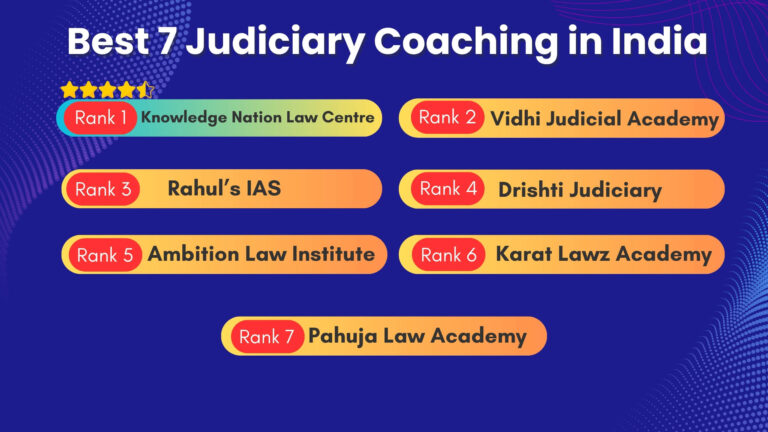 Best 7 Judiciary Coaching in India

Rank 1 Knowledge Nation Law Centre

Rank 2 Vidhi Judicial Academy

Rank 3 Rahul's IAS

Rank 4 Drishti Judiciary

Rank 5 Ambition Law Institute

Rank 6 Karat Lawz Academy

Rank 7 Pahuja Law Academy